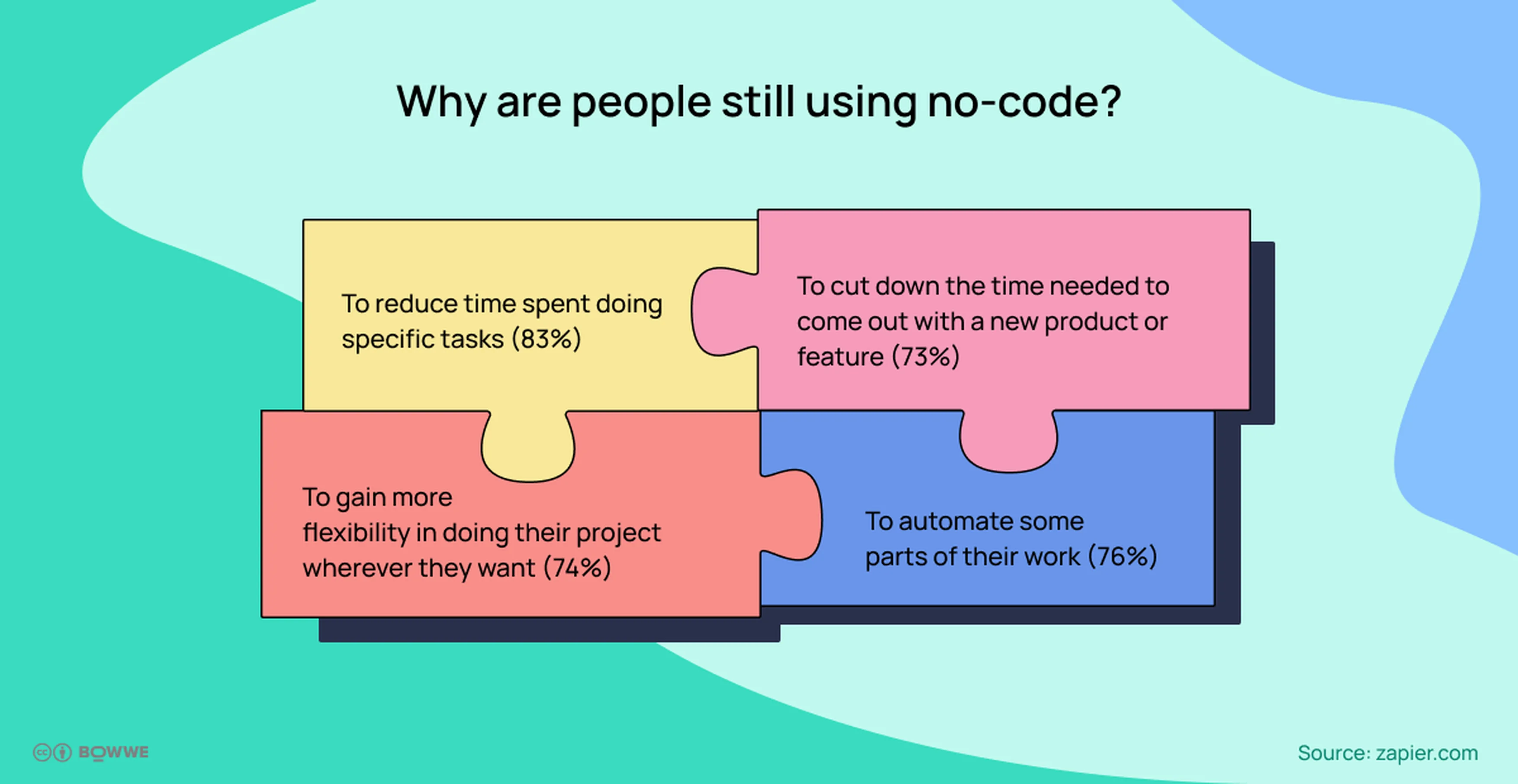 Why are people still using no-code?

To reduce time spent doing specific tasks (83%)

To cut down the time needed to come out with a new product or feature (73%)

To gain more flexibility in doing their project wherever they want (74%)

To automate some parts of their work (76%)

BOWWE

Source: zapier.com